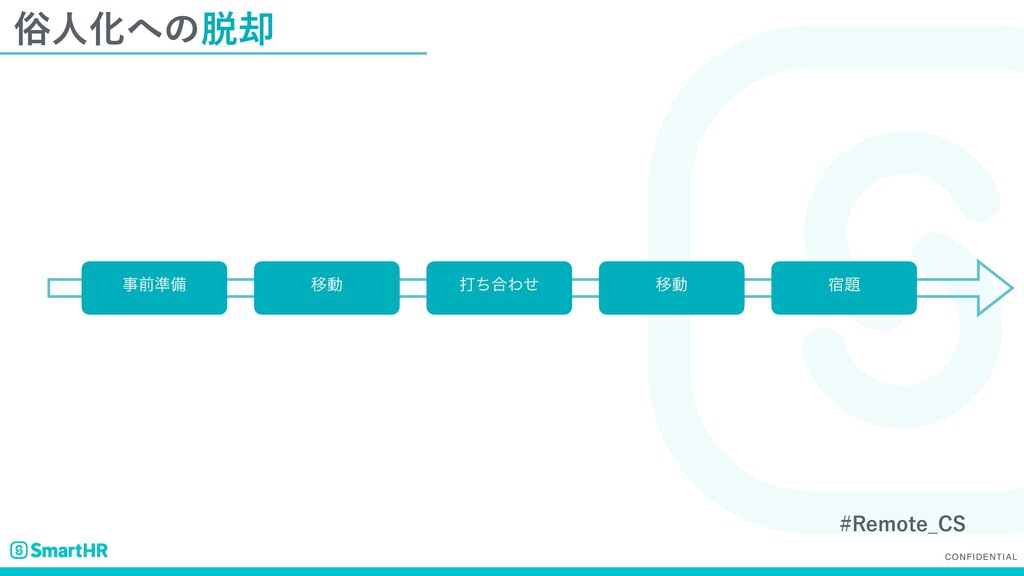 俗人化への脱却

事前準備

移動

打ち合わせ

移動

宿題

#Remote_CS

SmartHR

CONFIDENTIAL